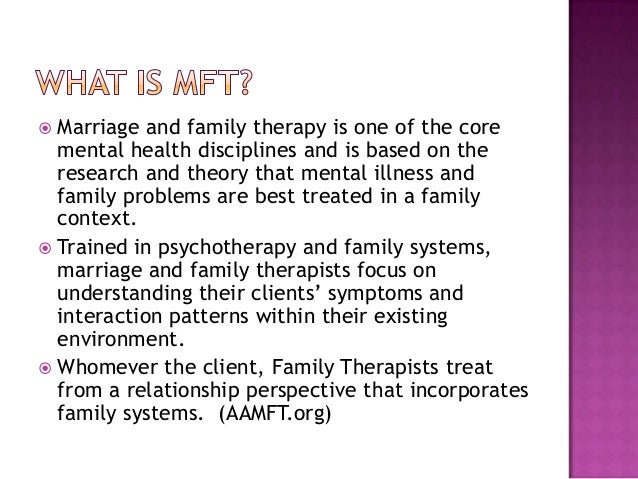 WHAT IS MFT?

Marriage and family therapy is one of the core mental health disciplines and is based on the research and theory that mental illness and family problems are best treated in a family context.

Trained in psychotherapy and family systems, marriage and family therapists focus on understanding their clients' symptoms and interaction patterns within their existing environment.

Whomever the client, Family Therapists treat from a relationship perspective that incorporates family systems. (AAMFT.org)